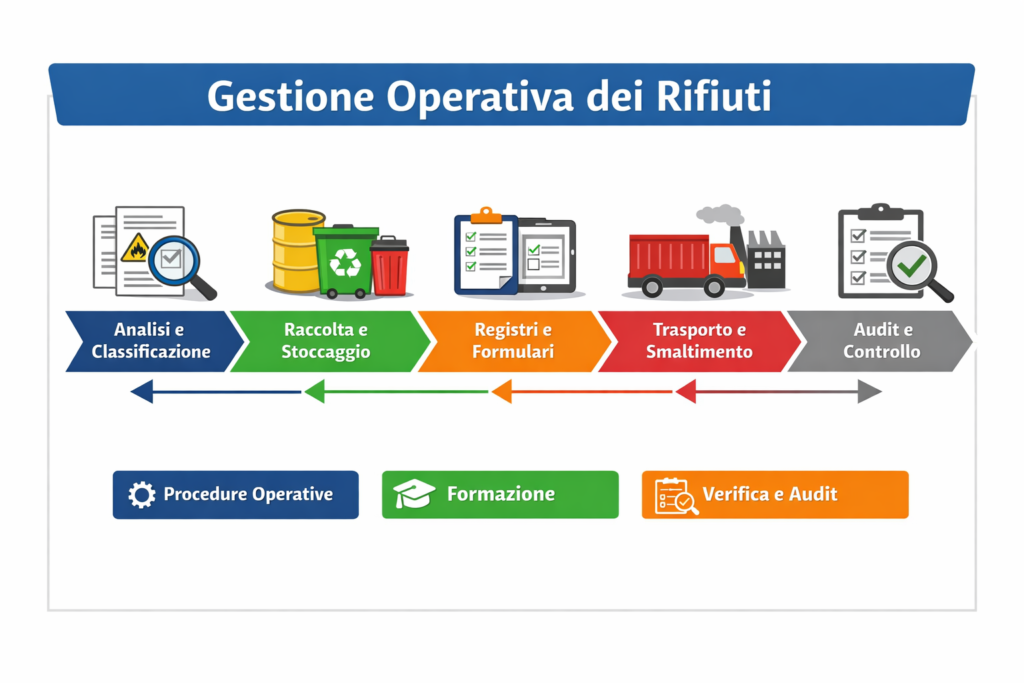 Gestione Operativa dei Rifiuti

Analisi e Classificazione

Raccolta e Stoccaggio

Registri e Formulari

Trasporto e Smaltimento

Audit e Controllo

Procedure Operative

Formazione

Verifica e Audit